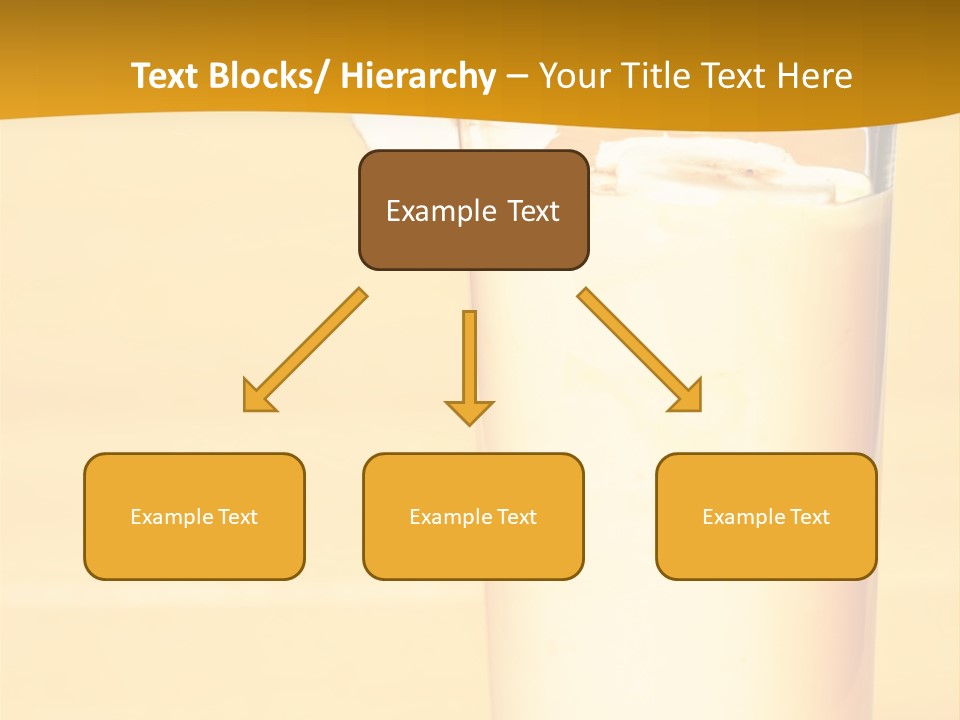 Text Blocks/ Hierarchy – Your Title Text Here

Example Text

Example Text

Example Text

Example Text